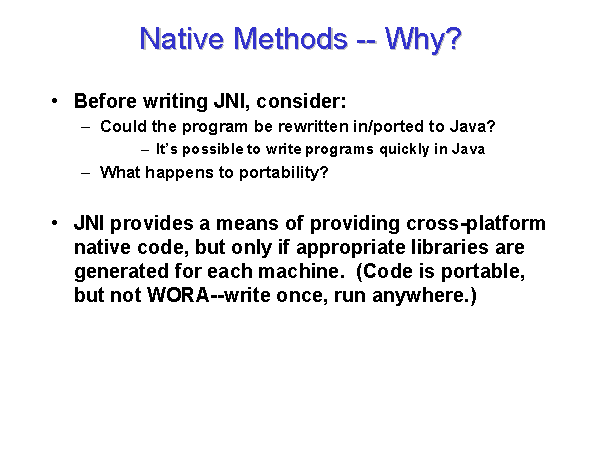 Native Methods -- Why?

• Before writing JNI, consider:
– Could the program be rewritten in/ported to Java?
– It's possible to write programs quickly in Java
– What happens to portability?

• JNI provides a means of providing cross-platform native code, but only if appropriate libraries are generated for each machine. (Code is portable, but not WORA--write once, run anywhere.)